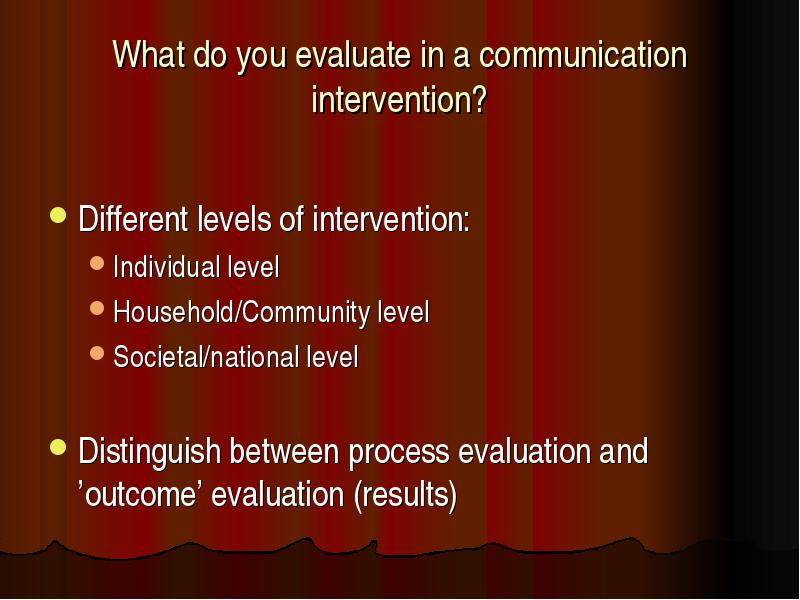 What do you evaluate in a communication intervention?

- Different levels of intervention:
  - Individual level
  - Household/Community level
  - Societal/national level

- Distinguish between process evaluation and ’outcome’ evaluation (results)